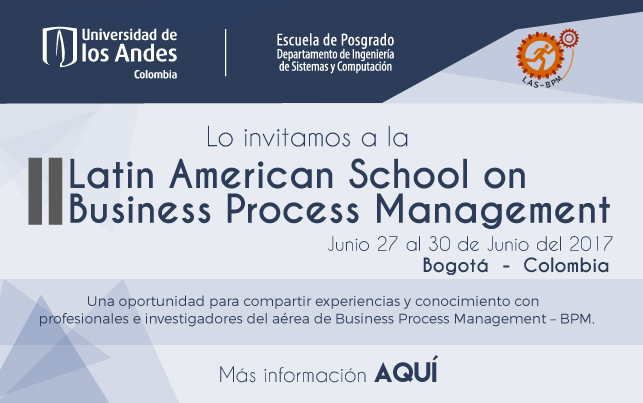 Universidad de los Andes
Colombia

Escuela de Posgrado
Departamento de Ingeniería de Sistemas y Computación

LAS-BPM

Lo invitamos a la

II Latin American School on Business Process Management

Junio 27 al 30 de Junio del 2017
Bogotá - Colombia

Una oportunidad para compartir experiencias y conocimiento con profesionales e investigadores del aérea de Business Process Management – BPM.

Más información AQUÍ